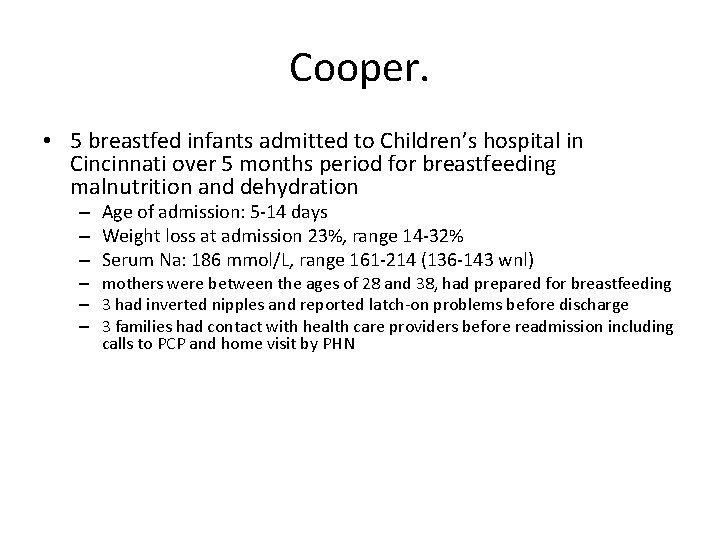 Cooper.

• 5 breastfed infants admitted to Children's hospital in Cincinnati over 5 months period for breastfeeding malnutrition and dehydration
– Age of admission: 5-14 days
– Weight loss at admission 23%, range 14-32%
– Serum Na: 186 mmol/L, range 161-214 (136-143 wnl)
– mothers were between the ages of 28 and 38, had prepared for breastfeeding
– 3 had inverted nipples and reported latch-on problems before discharge
– 3 families had contact with health care providers before readmission including calls to PCP and home visit by PHN